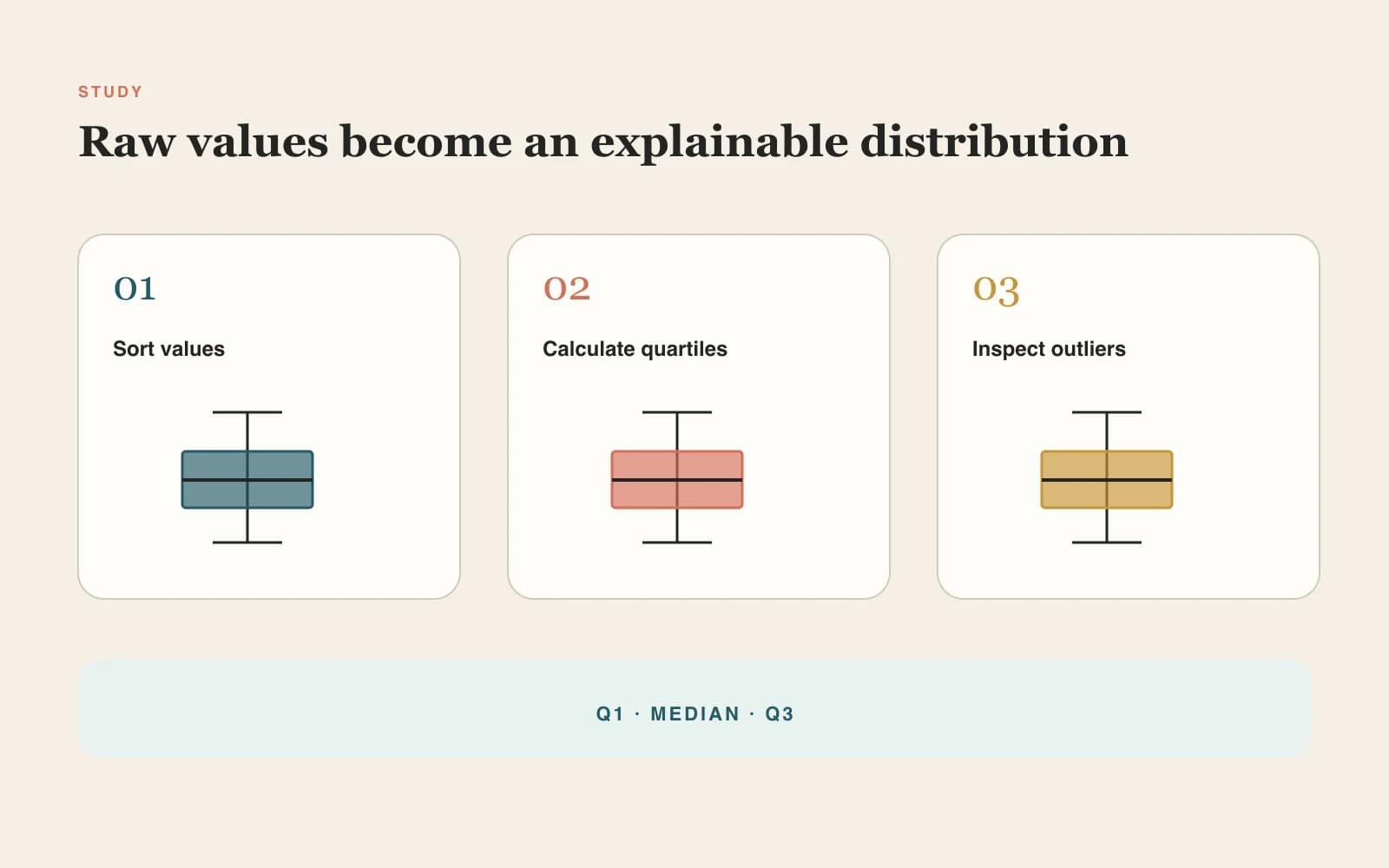 STUDY

Raw values become an explainable distribution

01

Sort values

02

Calculate quartiles

03

Inspect outliers

Q1 · MEDIAN · Q3